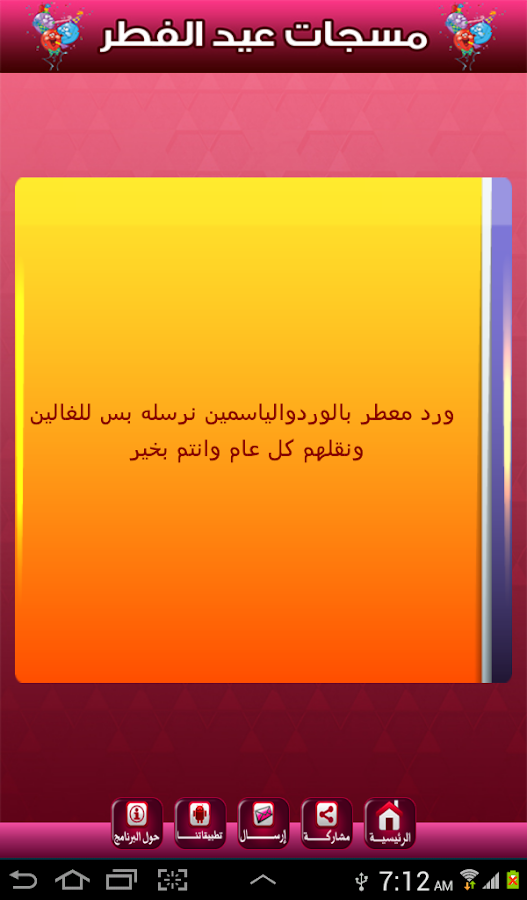 مسجات عيد الفطر

ورد معطر بالوردوالياسمين نرسله بس للغالين ونقلهم كل عام وانتم بخير

الرئيسية
مشاركة
إرسال
تطبيقاتنا
حول البرنامج

7:12 AM